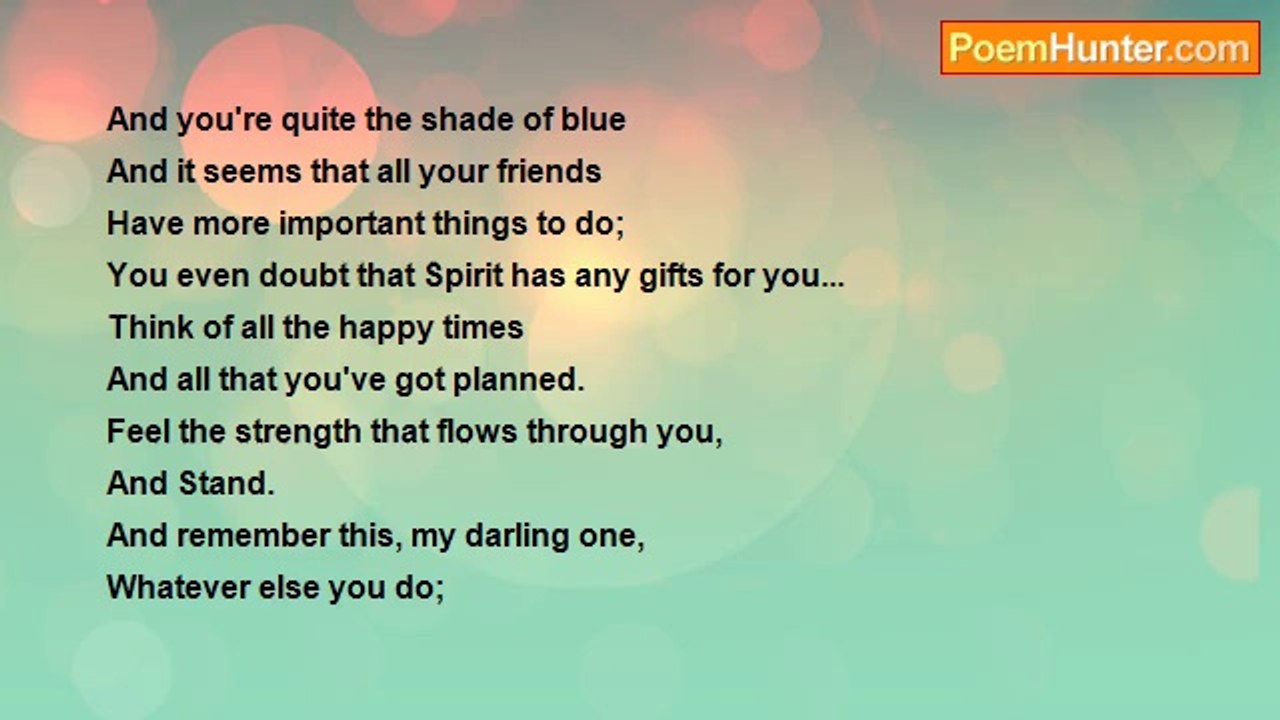 PoemHunter.com

And you're quite the shade of blue
And it seems that all your friends
Have more important things to do;
You even doubt that Spirit has any gifts for you...
Think of all the happy times
And all that you've got planned.
Feel the strength that flows through you,
And Stand.
And remember this, my darling one,
Whatever else you do;